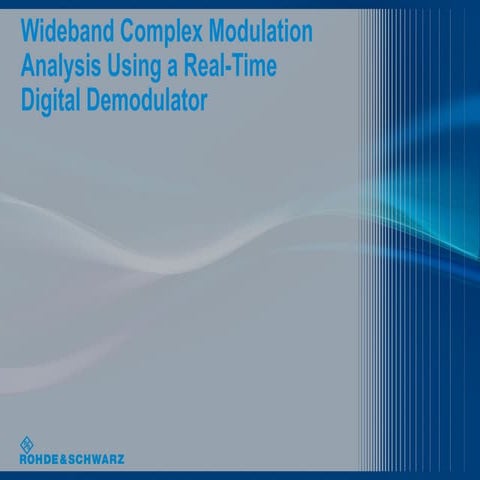 Wideband Complex Modulation Analysis Using a Real-Time Digital Demodulator

ROHDE&SCHWARZ